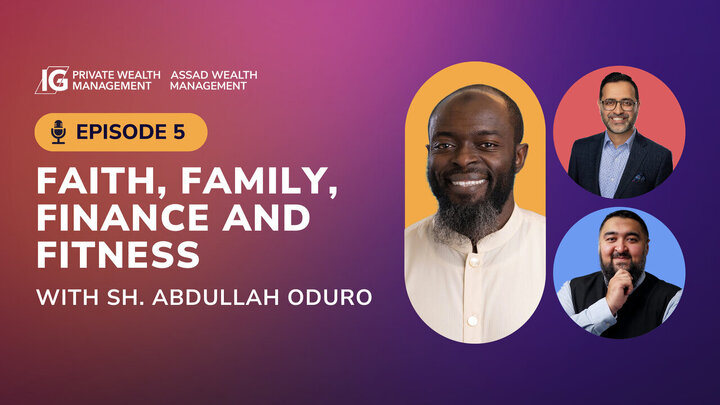 IG PRIVATE WEALTH MANAGEMENT ASSAD WEALTH MANAGEMENT

EPISODE 5

FAITH, FAMILY, FINANCE AND FITNESS

WITH SH. ABDULLAH ODURO